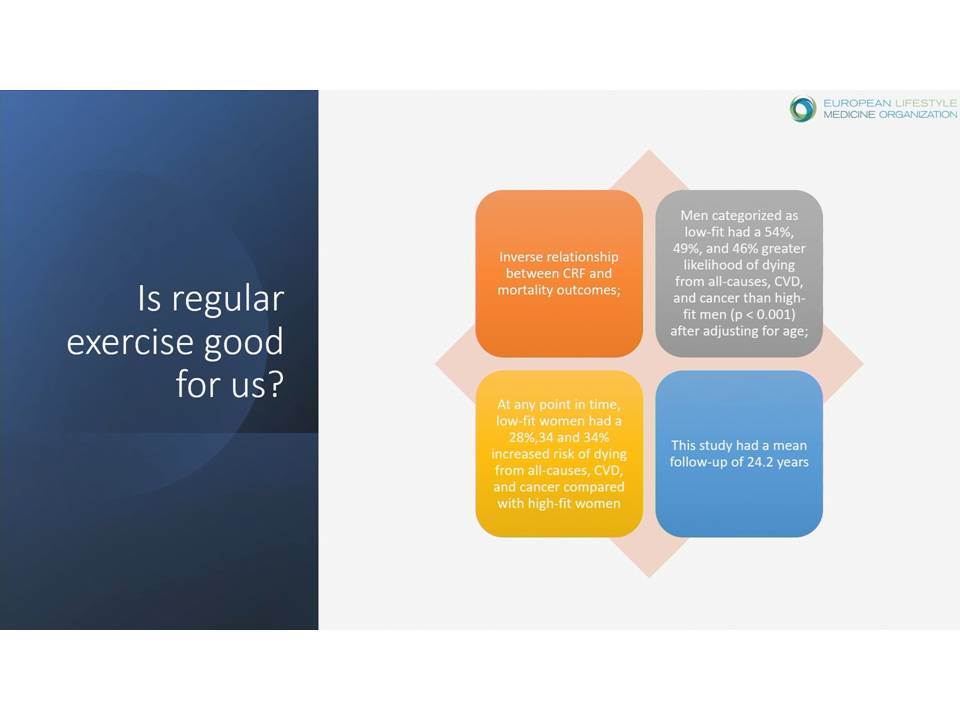 EUROPEAN LIFESTYLE MEDICINE ORGANIZATION

Is regular exercise good for us?

Inverse relationship between CRF and mortality outcomes;

Men categorized as low-fit had a 54%, 49%, and 46% greater likelihood of dying from all-causes, CVD, and cancer than high-fit men (p < 0.001) after adjusting for age;

At any point in time, low-fit women had a 28%,34 and 34% increased risk of dying from all-causes, CVD, and cancer compared with high-fit women

This study had a mean follow-up of 24.2 years